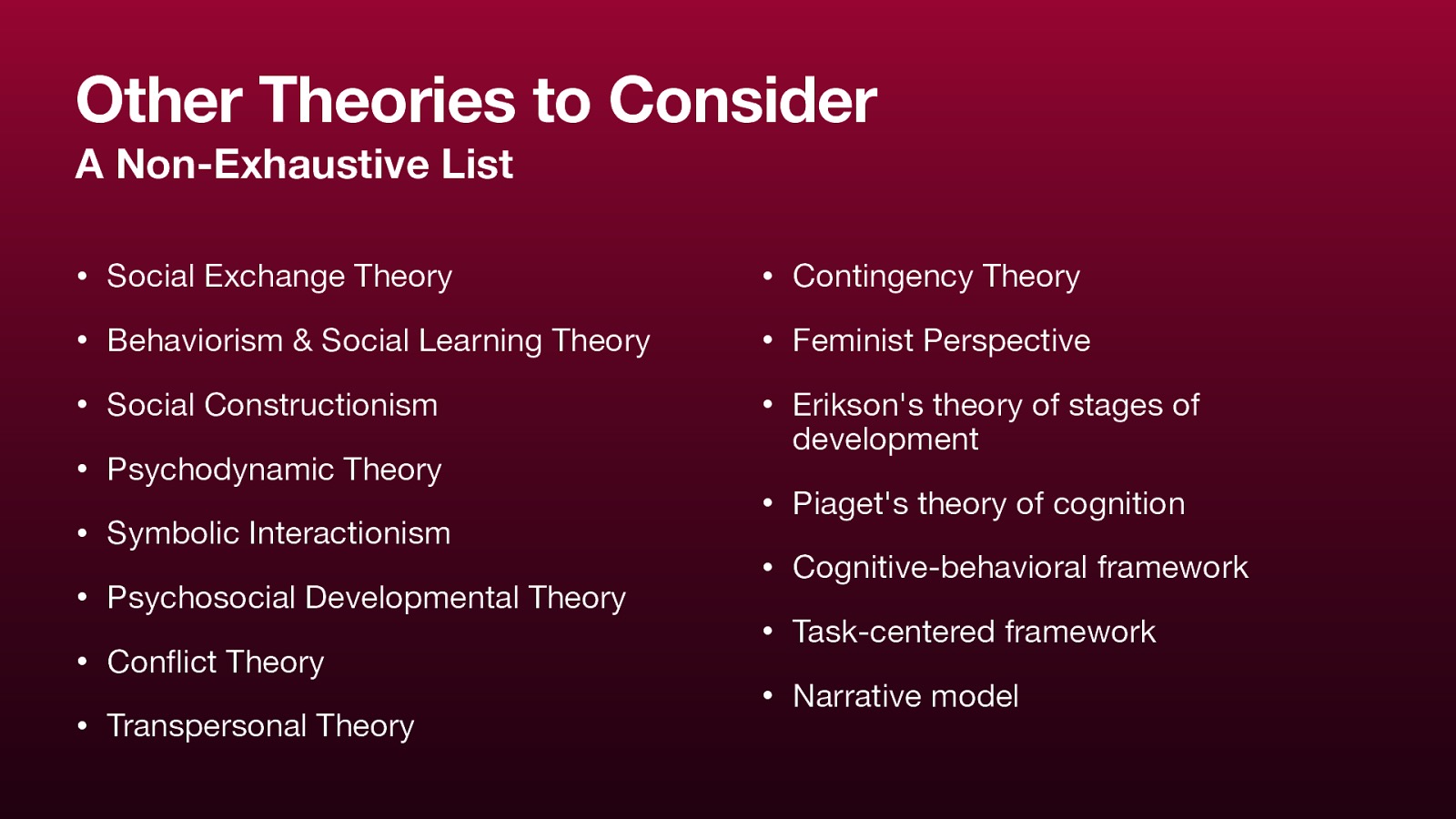 Other Theories to Consider
A Non-Exhaustive List

• Social Exchange Theory
• Behaviorism & Social Learning Theory
• Social Constructionism
• Psychodynamic Theory
• Symbolic Interactionism
• Psychosocial Developmental Theory
• Conflict Theory
• Transpersonal Theory

• Contingency Theory
• Feminist Perspective
• Erikson's theory of stages of development
• Piaget's theory of cognition
• Cognitive-behavioral framework
• Task-centered framework
• Narrative model